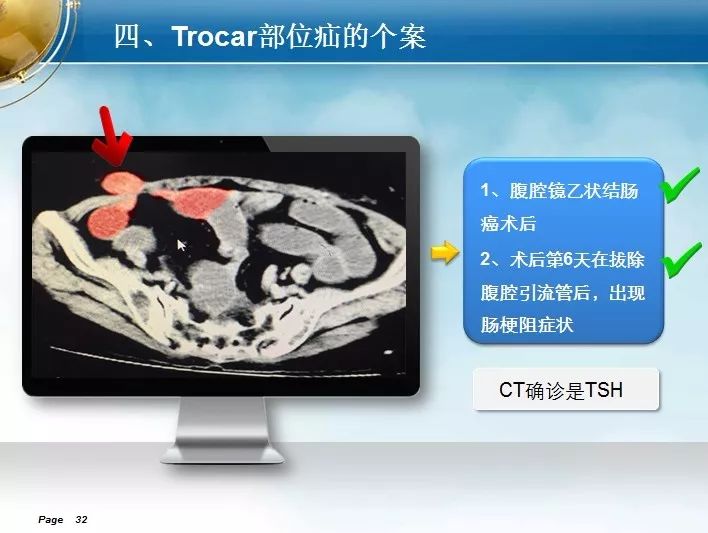 四、Trocar部位疝的个案

1、腹腔镜乙状结肠癌术后

2、术后第6天在拔除腹腔引流管后，出现肠梗阻症状

CT确诊是TSH

Page 32